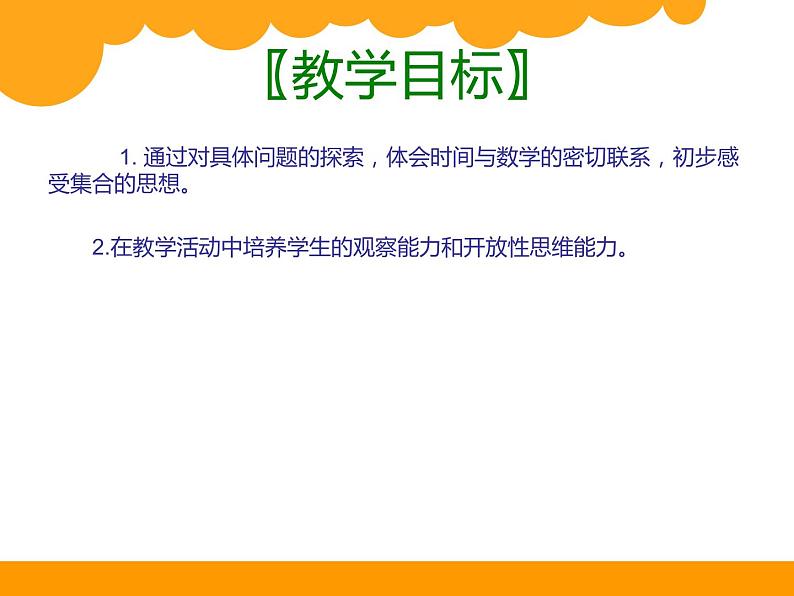 〖教学目标〗

1. 通过对具体问题的探索，体会时间与数学的密切联系，初步感受集合的思想。

2.在教学活动中培养学生的观察能力和开放性思维能力。